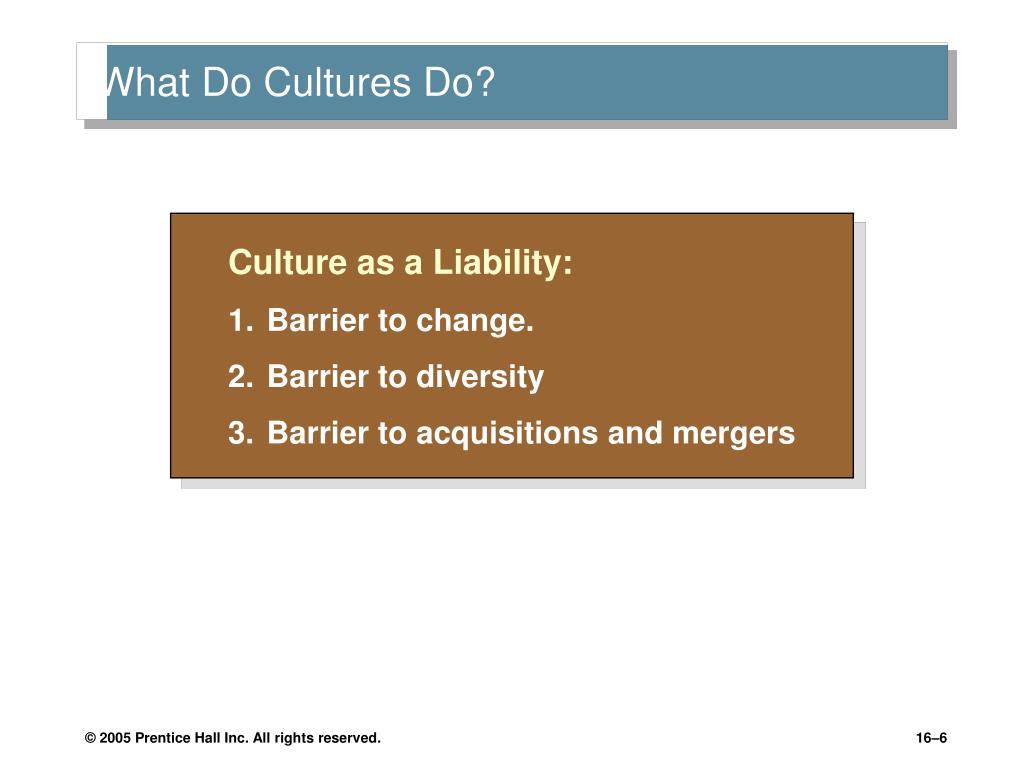 What Do Cultures Do?

Culture as a Liability:

1. Barrier to change.

2. Barrier to diversity

3. Barrier to acquisitions and mergers

© 2005 Prentice Hall Inc. All rights reserved.

16–6